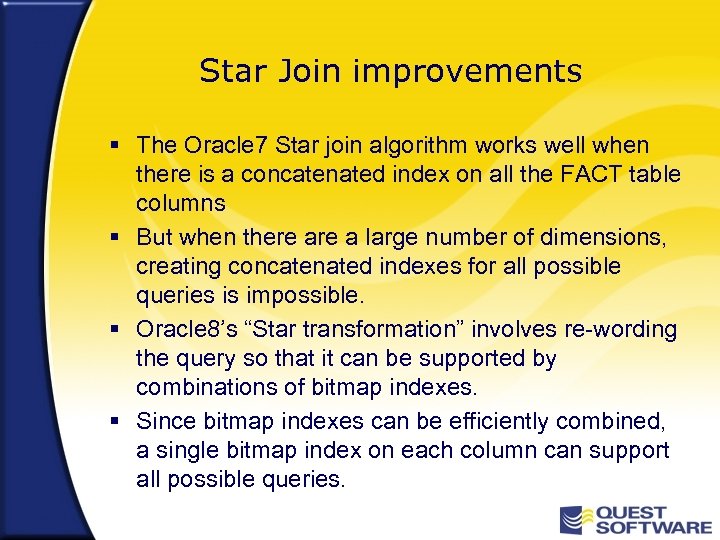 Star Join improvements

▪ The Oracle7 Star join algorithm works well when there is a concatenated index on all the FACT table columns

▪ But when there are a large number of dimensions, creating concatenated indexes for all possible queries is impossible.

▪ Oracle8's "Star transformation" involves re-wording the query so that it can be supported by combinations of bitmap indexes.

▪ Since bitmap indexes can be efficiently combined, a single bitmap index on each column can support all possible queries.

QUEST SOFTWARE